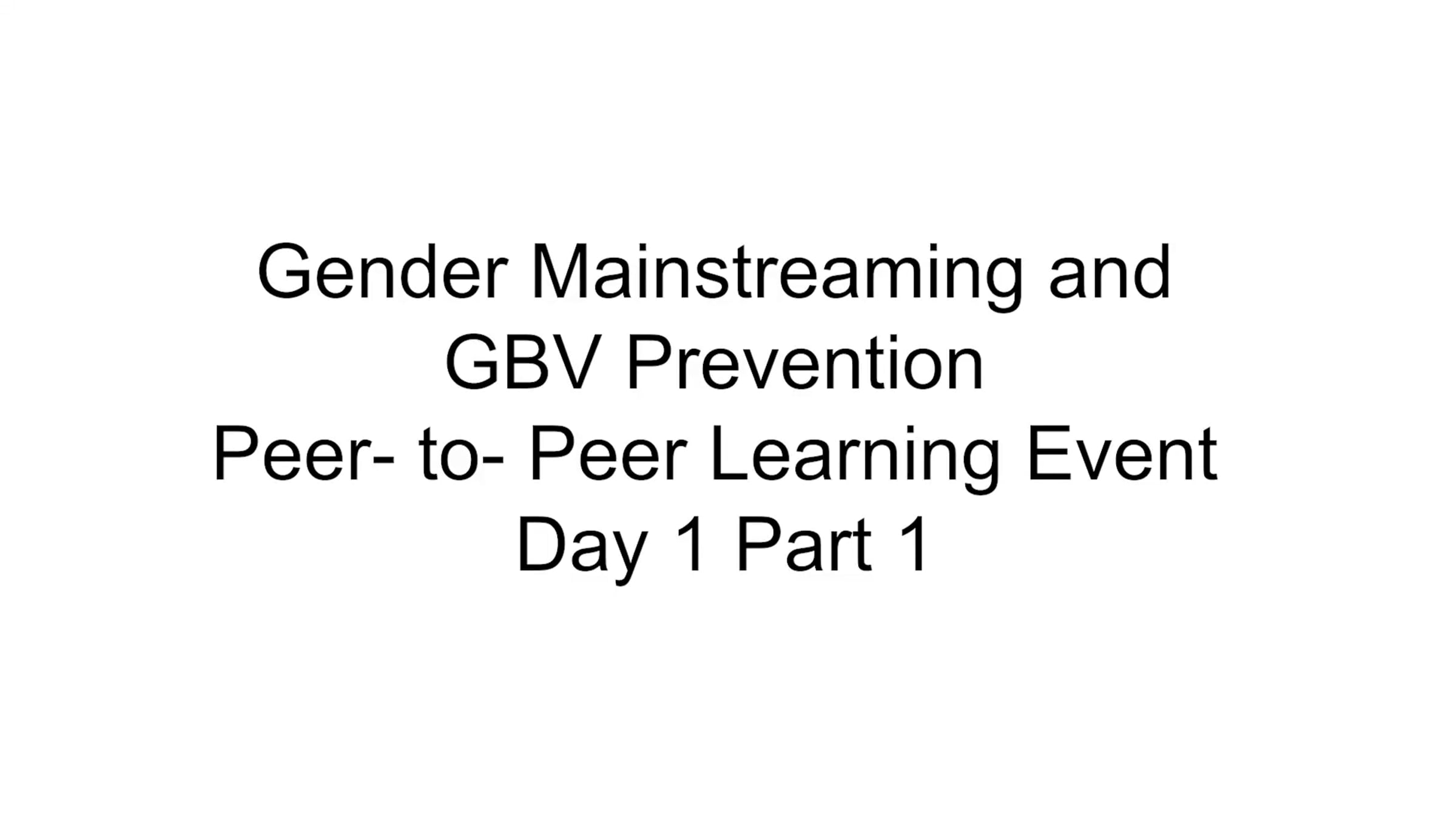 Gender Mainstreaming and
GBV Prevention
Peer- to- Peer Learning Event
Day 1 Part 1